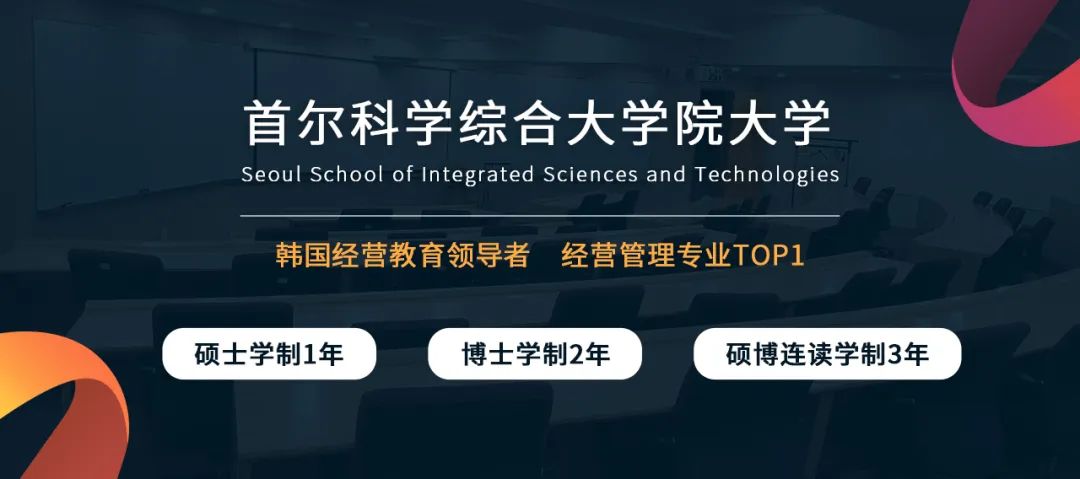 首尔科学综合大学院大学

Seoul School of Integrated Sciences and Technologies

韩国经营教育领导者　经营管理专业TOP1

硕士学制1年

博士学制2年

硕博连读学制3年